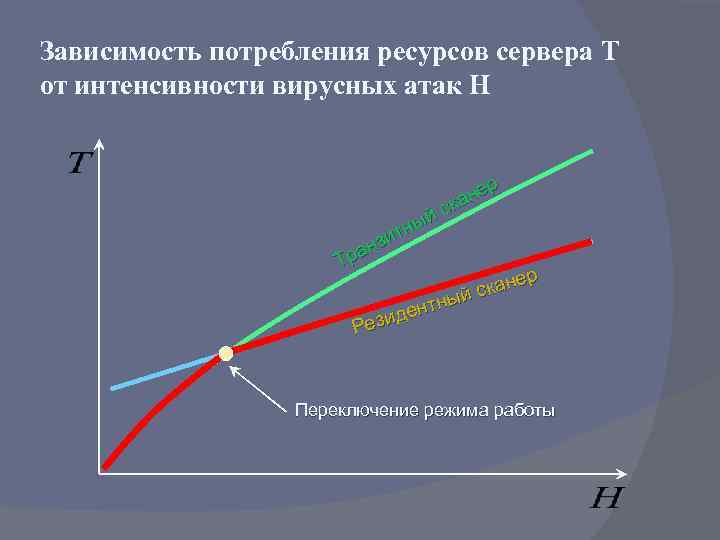 Зависимость потребления ресурсов сервера Т от интенсивности вирусных атак Н

$T$

Транзитный сканер

Резидентный сканер

Переключение режима работы

$H$